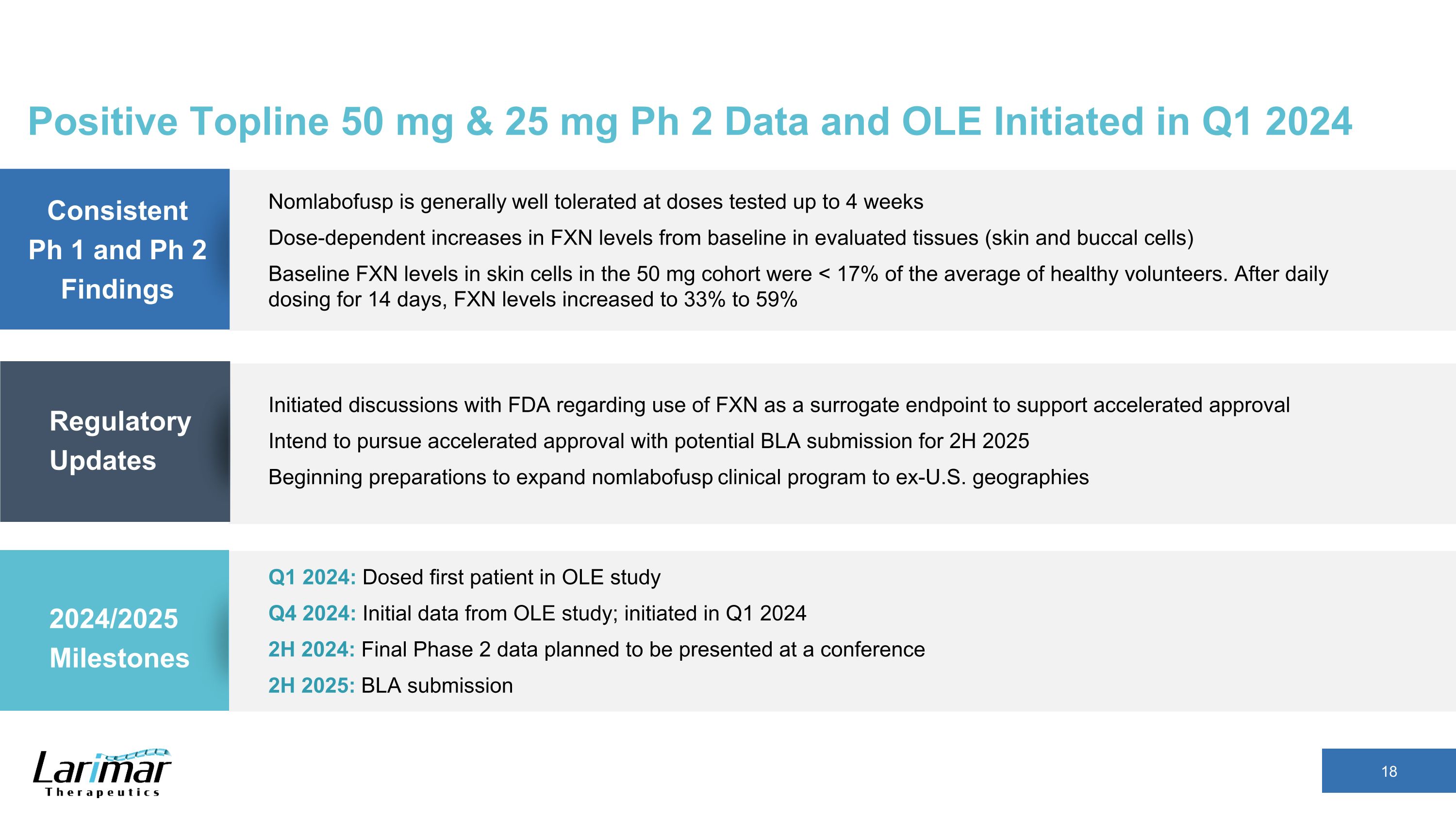 Positive Topline 50 mg & 25 mg Ph 2 Data and OLE Initiated in Q1 2024

Consistent Ph 1 and Ph 2 Findings

Nomlabofusp is generally well tolerated at doses tested up to 4 weeks

Dose-dependent increases in FXN levels from baseline in evaluated tissues (skin and buccal cells)

Baseline FXN levels in skin cells in the 50 mg cohort were < 17% of the average of healthy volunteers. After daily dosing for 14 days, FXN levels increased to 33% to 59%

Regulatory Updates

Initiated discussions with FDA regarding use of FXN as a surrogate endpoint to support accelerated approval

Intend to pursue accelerated approval with potential BLA submission for 2H 2025

Beginning preparations to expand nomlabofusp clinical program to ex-U.S. geographies

2024/2025 Milestones

Q1 2024: Dosed first patient in OLE study

Q4 2024: Initial data from OLE study; initiated in Q1 2024

2H 2024: Final Phase 2 data planned to be presented at a conference

2H 2025: BLA submission

Larimar Therapeutics

18